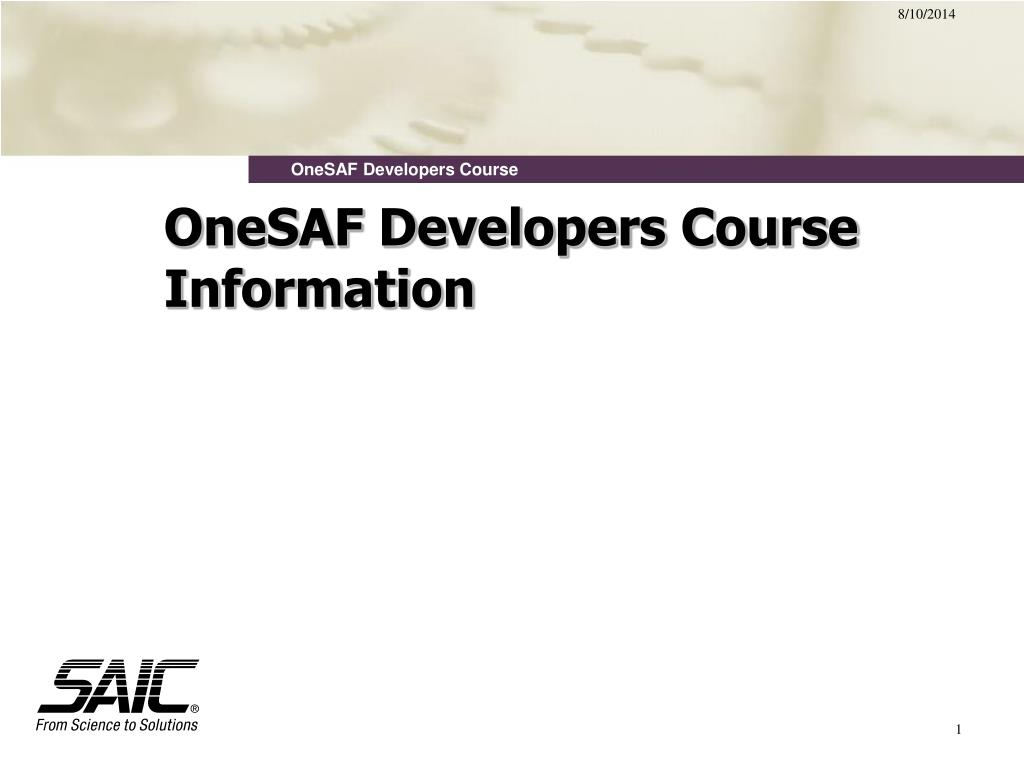 8/10/2014

OneSAF Developers Course

OneSAF Developers Course Information

SAIC®
From Science to Solutions

1